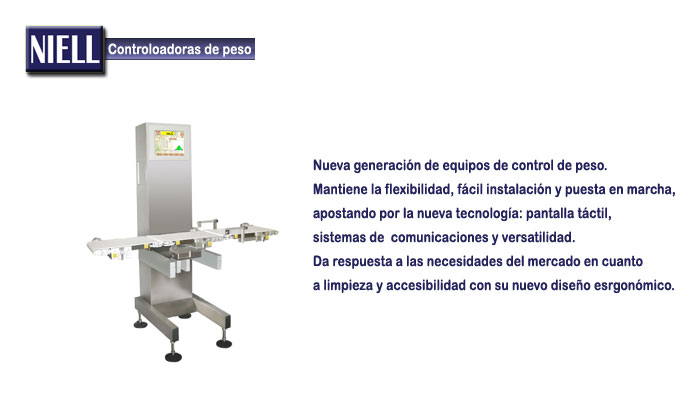 NIELL Controloadoras de peso

Nueva generación de equipos de control de peso.
Mantiene la flexibilidad, fácil instalación y puesta en marcha, apostando por la nueva tecnología: pantalla táctil, sistemas de comunicaciones y versatilidad.
Da respuesta a las necesidades del mercado en cuanto a limpieza y accesibilidad con su nuevo diseño esrgonómico.